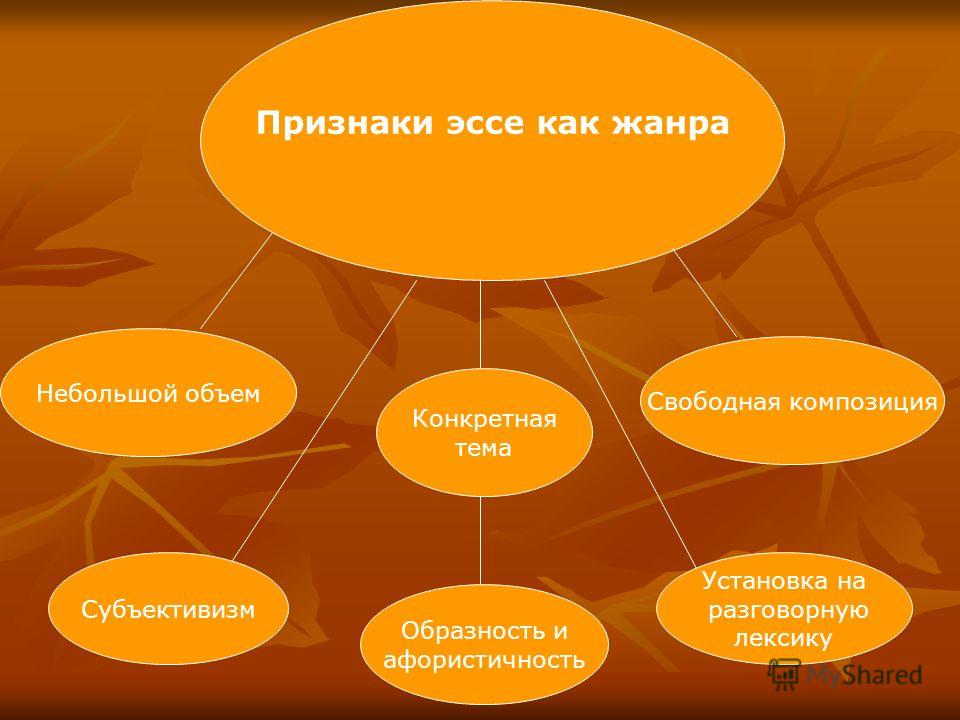 Признаки эссе как жанра

Небольшой объем

Конкретная тема

Свободная композиция

Субъективизм

Образность и афористичность

Установка на разговорную лексику

MyShared